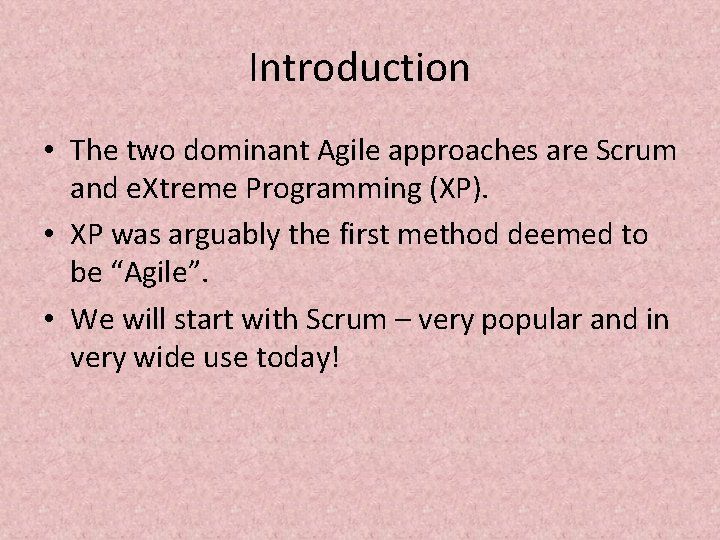 Introduction

• The two dominant Agile approaches are Scrum and eXtreme Programming (XP).

• XP was arguably the first method deemed to be “Agile”.

• We will start with Scrum – very popular and in very wide use today!